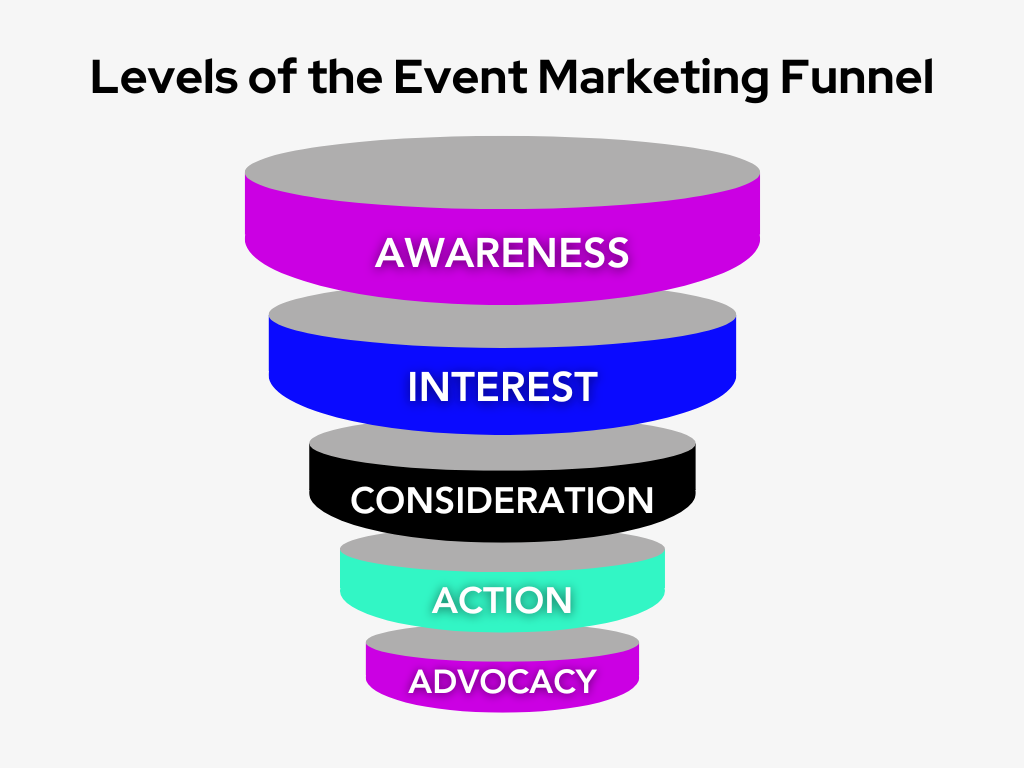 Levels of the Event Marketing Funnel

AWARENESS

INTEREST

CONSIDERATION

ACTION

ADVOCACY